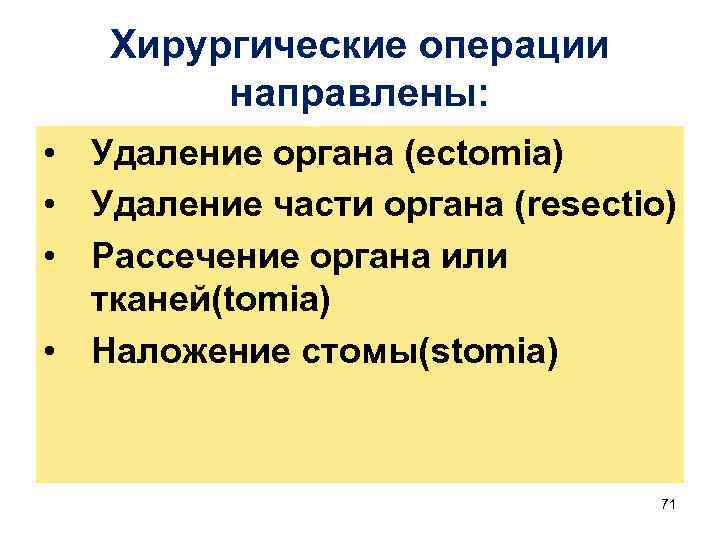 Хирургические операции направлены:

• Удаление органа (ectomia)
• Удаление части органа (resectio)
• Рассечение органа или тканей(tomia)
• Наложение стомы(stomia)

71